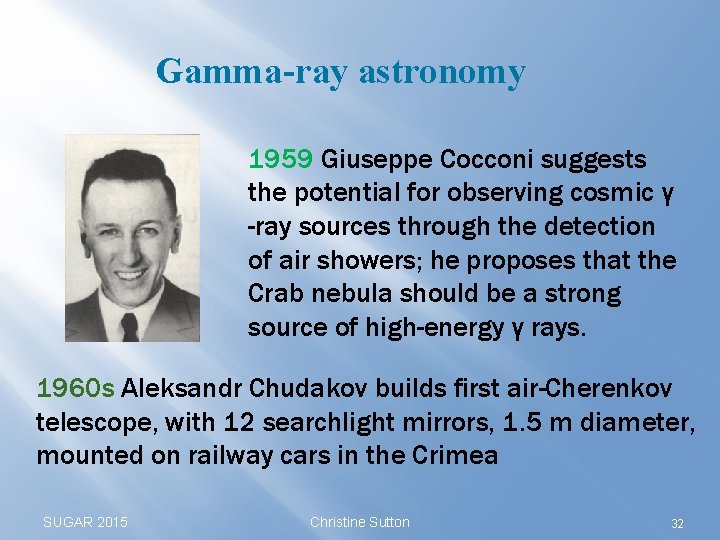 Gamma-ray astronomy

1959 Giuseppe Cocconi suggests the potential for observing cosmic γ -ray sources through the detection of air showers; he proposes that the Crab nebula should be a strong source of high-energy γ rays.

1960s Aleksandr Chudakov builds first air-Cherenkov telescope, with 12 searchlight mirrors, 1.5 m diameter, mounted on railway cars in the Crimea

SUGAR 2015

Christine Sutton

32